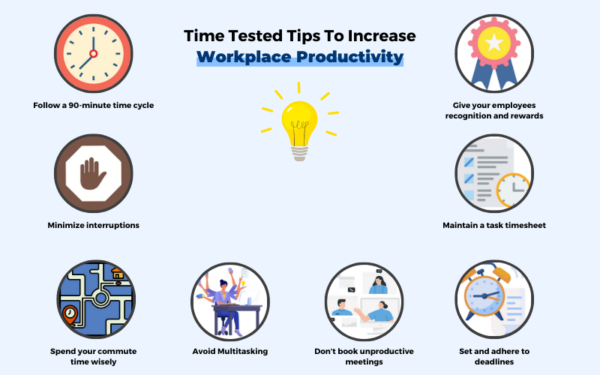 Time Tested Tips To Increase
Workplace Productivity

Follow a 90-minute time cycle

Give your employees recognition and rewards

Minimize interruptions

Maintain a task timesheet

Spend your commute time wisely

Avoid Multitasking

Don't book unproductive meetings

Set and adhere to deadlines